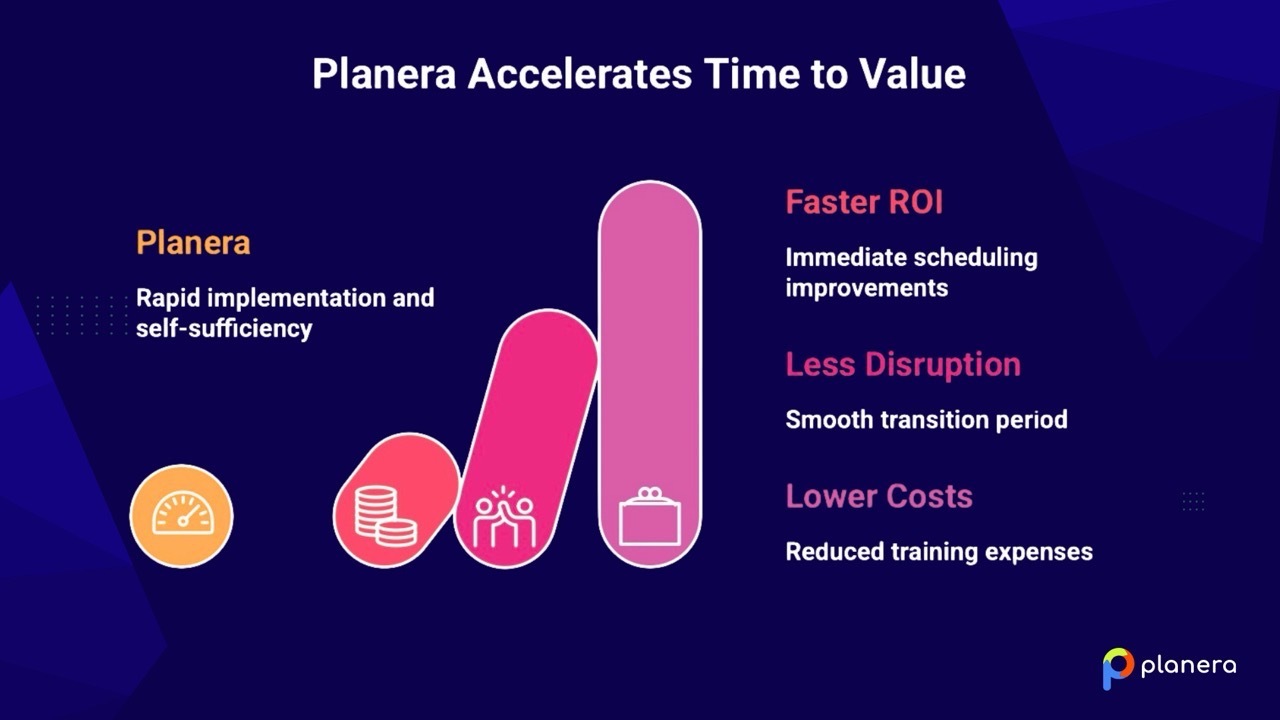 Planera Accelerates Time to Value

Planera

Rapid implementation and self-sufficiency

Faster ROI

Immediate scheduling improvements

Less Disruption

Smooth transition period

Lower Costs

Reduced training expenses

planera